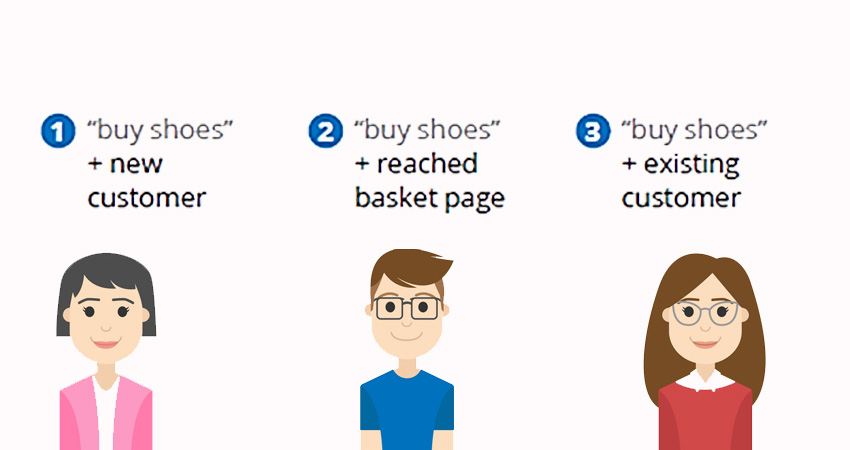 1 “buy shoes” + new customer

2 “buy shoes” + reached basket page

3 “buy shoes” + existing customer